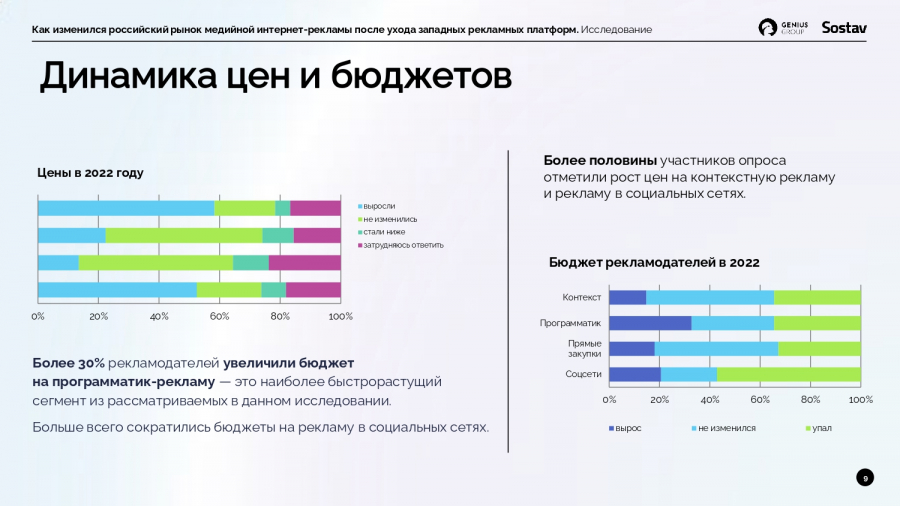 Как изменился российский рынок медийной интернет-рекламы после ухода западных рекламных платформ. Исследование

GENIUS GROUP

Sostav

Динамика цен и бюджетов

Цены в 2022 году

выросли
не изменились
стали ниже
затрудняюсь ответить

0% 20% 40% 60% 80% 100%

Более 30% рекламодателей увеличили бюджет на программатик-рекламу — это наиболее быстрорастущий сегмент из рассматриваемых в данном исследовании.

Больше всего сократились бюджеты на рекламу в социальных сетях.

Более половины участников опроса отметили рост цен на контекстную рекламу и рекламу в социальных сетях.

Бюджет рекламодателей в 2022

Контекст
Программатик
Прямые закупки
Соцсети

0% 20% 40% 60% 80% 100%

вырос
не изменился
упал

9